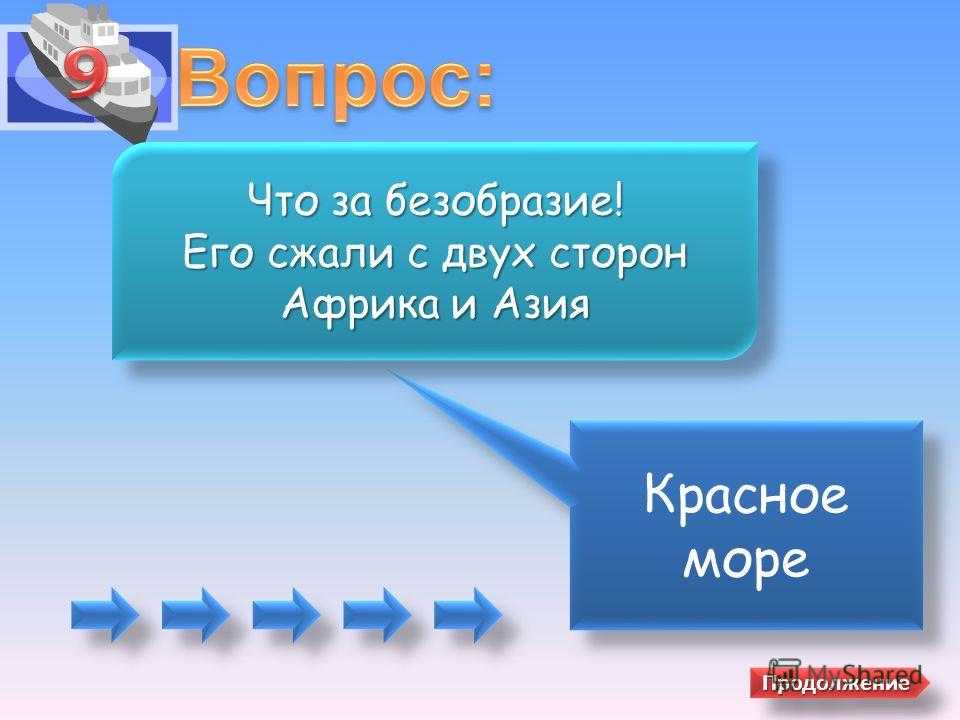 9 Вопрос:

Что за безобразие!
Его сжали с двух сторон
Африка и Азия

Красное море

MyShared

Продолжение